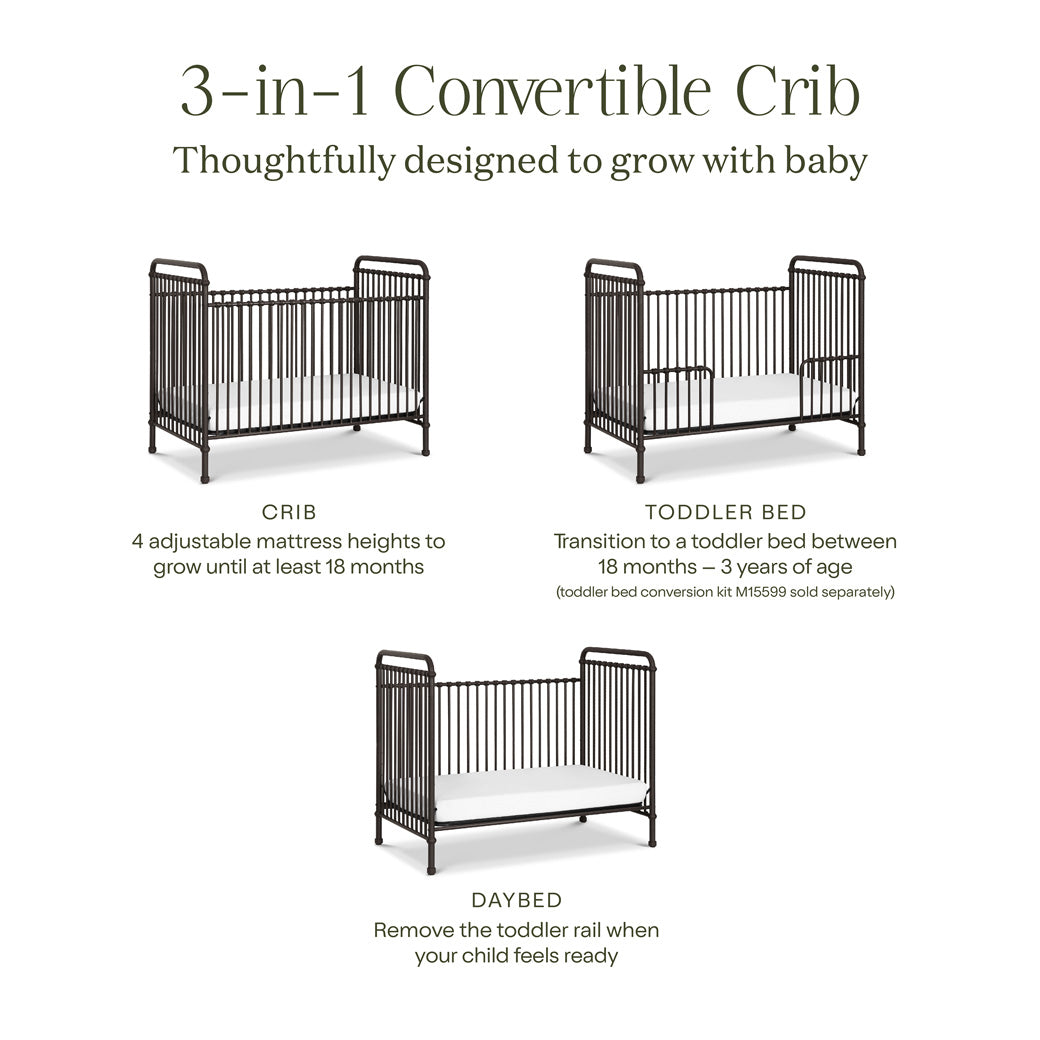 3-in-1 Convertible Crib
Thoughtfully designed to grow with baby

CRIB
4 adjustable mattress heights to grow until at least 18 months

TODDLER BED
Transition to a toddler bed between 18 months – 3 years of age
(toddler bed conversion kit M15599 sold separately)

DAYBED
Remove the toddler rail when your child feels ready